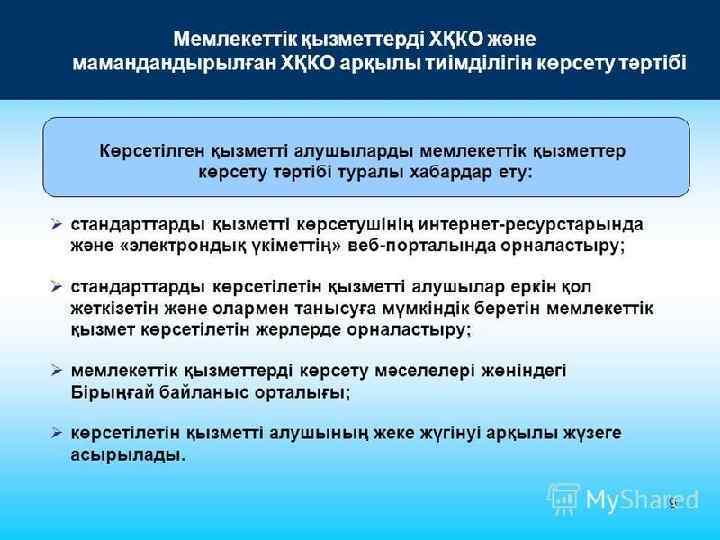 Мемлекеттік қызметтерді ХҚКО және мамандандырылған ХҚКО арқылы тиімділігін көрсету тәртібі

Көрсетілген қызметті алушыларды мемлекеттік қызметтер көрсету тәртібі туралы хабардар ету:

➢ стандарттарды қызметті көрсетушінің интернет-ресурстарында және «электрондық үкіметтің» веб-порталында орналастыру;

➢ стандарттарды көрсетілетін қызметті алушылар еркін қол жеткізетін және олармен танысуға мүмкіндік беретін мемлекеттік қызмет көрсетілетін жерлерде орналастыру;

➢ мемлекеттік қызметтерді көрсету мәселелері жөніндегі Бірыңғай байланыс орталығы;

➢ көрсетілетін қызметті алушының жеке жүгінуі арқылы жүзеге асырылады.

MyShared

9